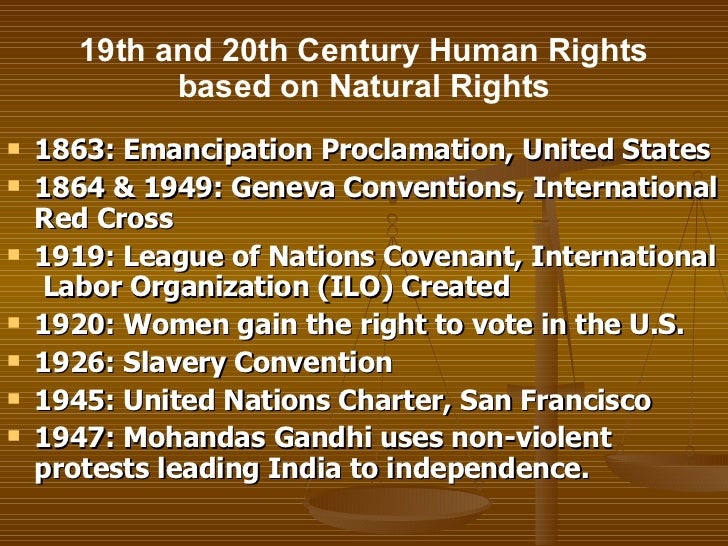 19th and 20th Century Human Rights based on Natural Rights

- 1863: Emancipation Proclamation, United States
- 1864 & 1949: Geneva Conventions, International Red Cross
- 1919: League of Nations Covenant, International Labor Organization (ILO) Created
- 1920: Women gain the right to vote in the U.S.
- 1926: Slavery Convention
- 1945: United Nations Charter, San Francisco
- 1947: Mohandas Gandhi uses non-violent protests leading India to independence.